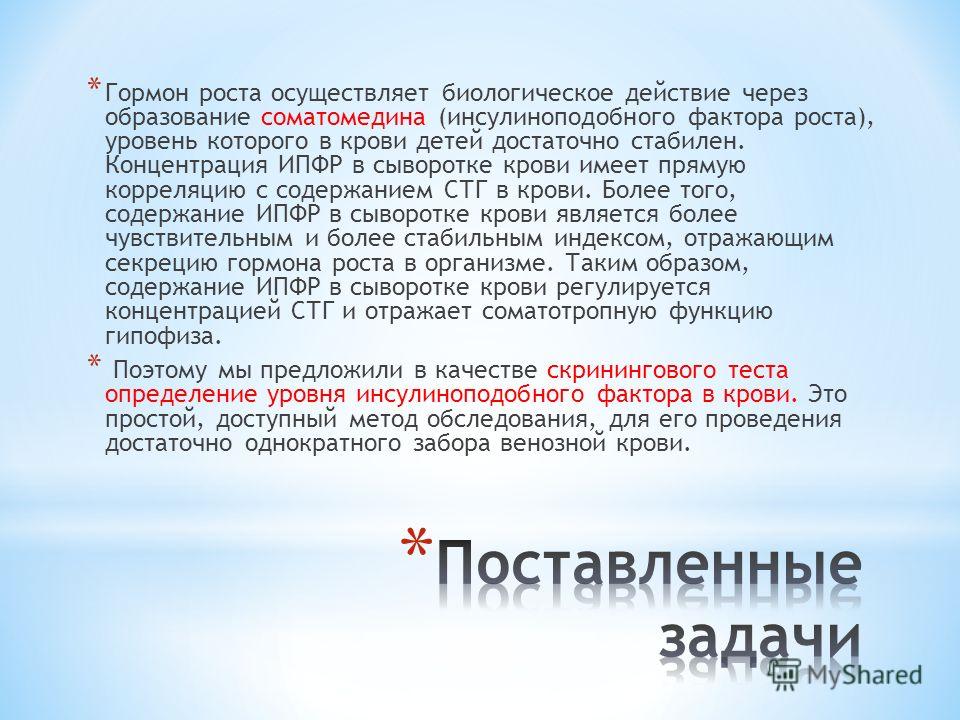 * Гормон роста осуществляет биологическое действие через образование соматомедина (инсулиноподобного фактора роста), уровень которого в крови детей достаточно стабилен. Концентрация ИПФР в сыворотке крови имеет прямую корреляцию с содержанием СТГ в крови. Более того, содержание ИПФР в сыворотке крови является более чувствительным и более стабильным индексом, отражающим секрецию гормона роста в организме. Таким образом, содержание ИПФР в сыворотке крови регулируется концентрацией СТГ и отражает соматотропную функцию гипофиза.

* Поэтому мы предложили в качестве скринингового теста определение уровня инсулиноподобного фактора в крови. Это простой, доступный метод обследования, для его проведения достаточно однократного забора венозной крови.

* Поставленные задачи

MyShared